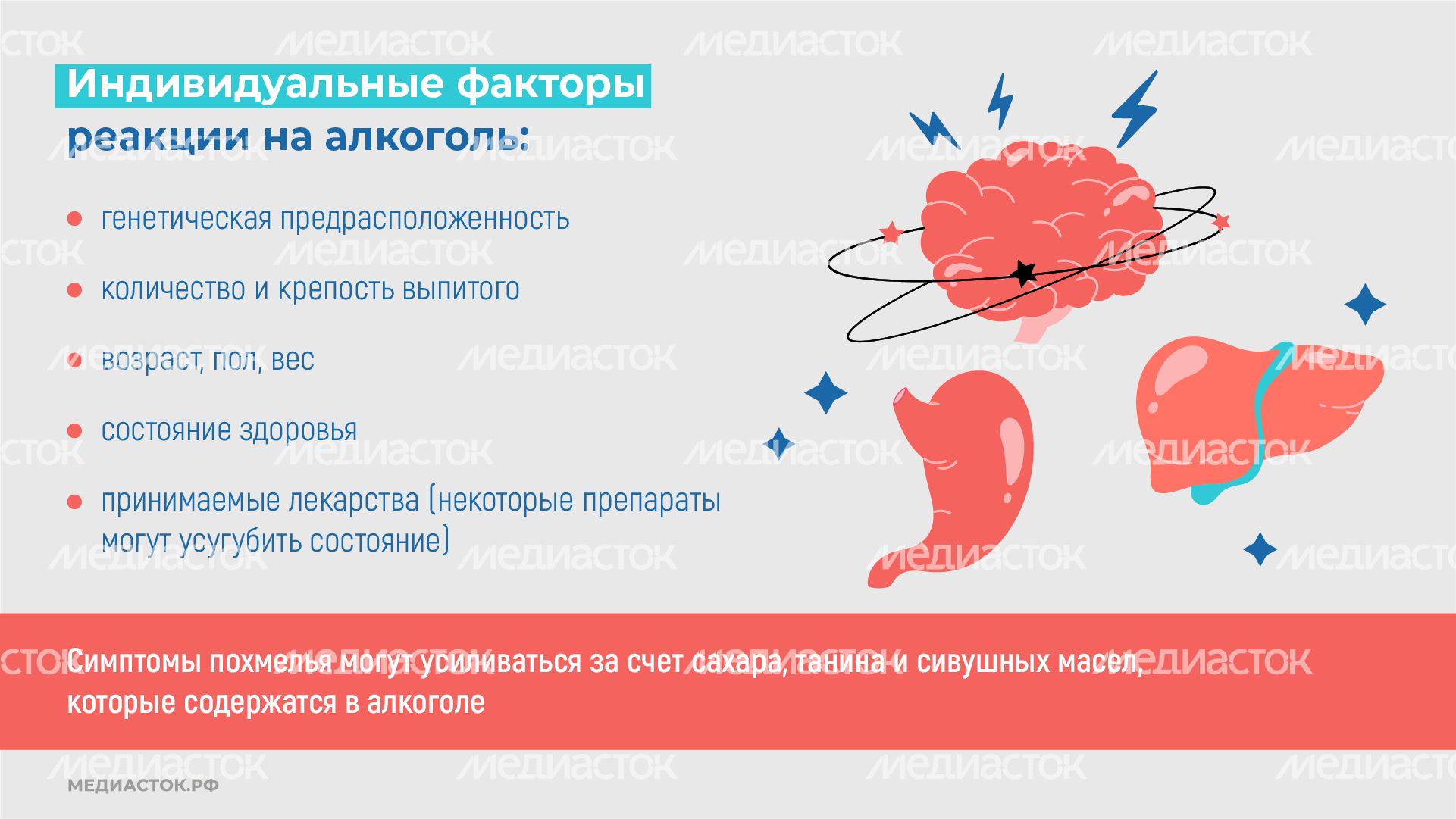 Индивидуальные факторы реакции на алкоголь:

• генетическая предрасположенность

• количество и крепость выпитого

• возраст, пол, вес

• состояние здоровья

• принимаемые лекарства (некоторые препараты могут усугубить состояние)

Симптомы похмелья могут усиливаться за счет сахара, танина и сивушных масел, которые содержатся в алкоголе

МЕДИАСТОК.РФ

МЕДИАСТОК